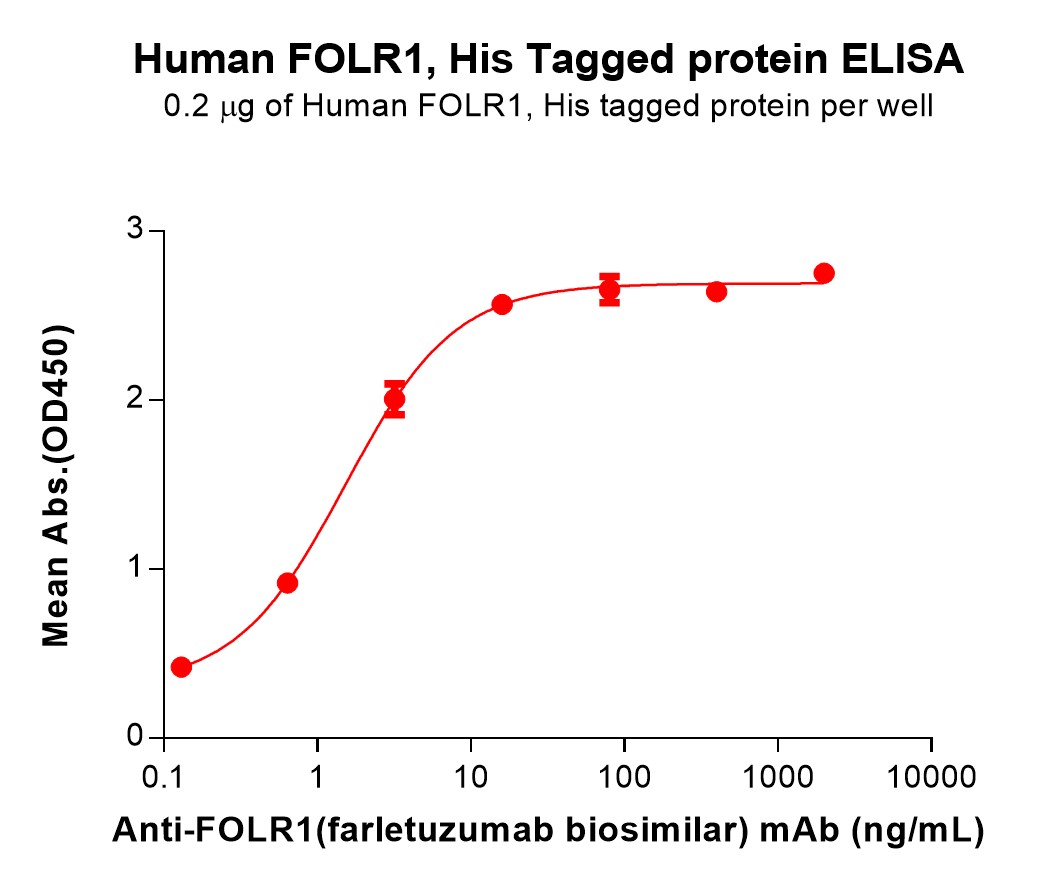 Human FOLR1, His Tagged protein ELISA
0.2 μg of Human FOLR1, His tagged protein per well

Mean Abs.(OD450)

3
2
1
0

0.1
1
10
100
1000
10000

Anti-FOLR1(farletuzumab biosimilar) mAb (ng/mL)